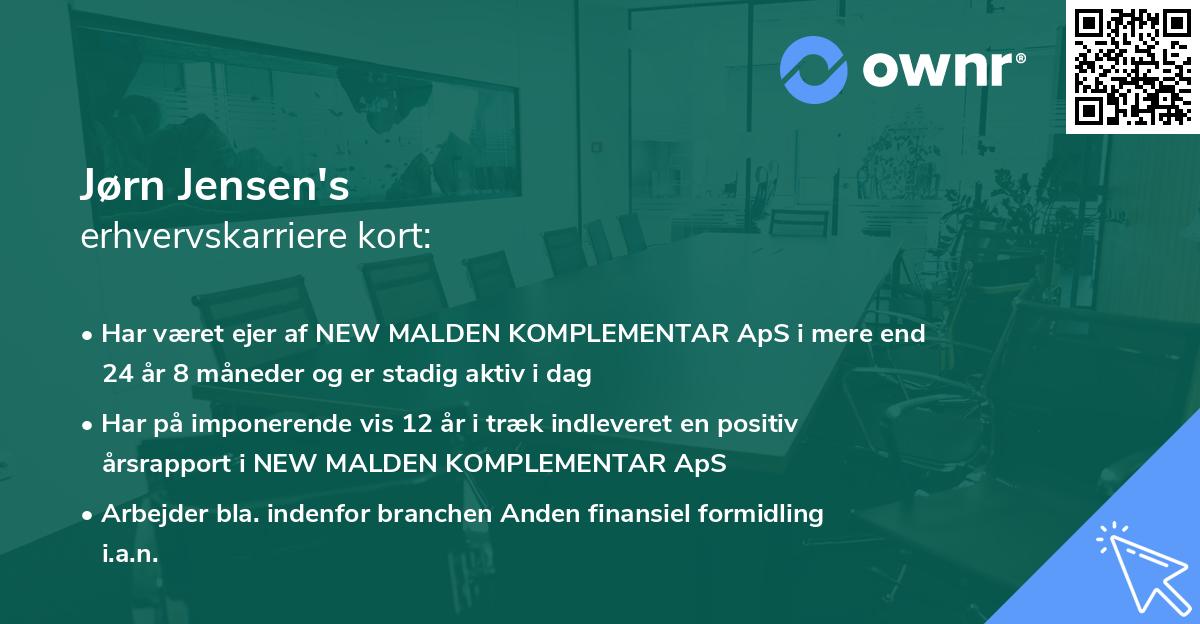 ownr®

Jørn Jensen's
erhvervskarriere kort:

• Har været ejer af NEW MALDEN KOMPLEMENTAR ApS i mere end 24 år 8 måneder og er stadig aktiv i dag

• Har på imponerende vis 12 år i træk indleveret en positiv årsrapport i NEW MALDEN KOMPLEMENTAR ApS

• Arbejder bla. indenfor branchen Anden finansiel formidling i.a.n.